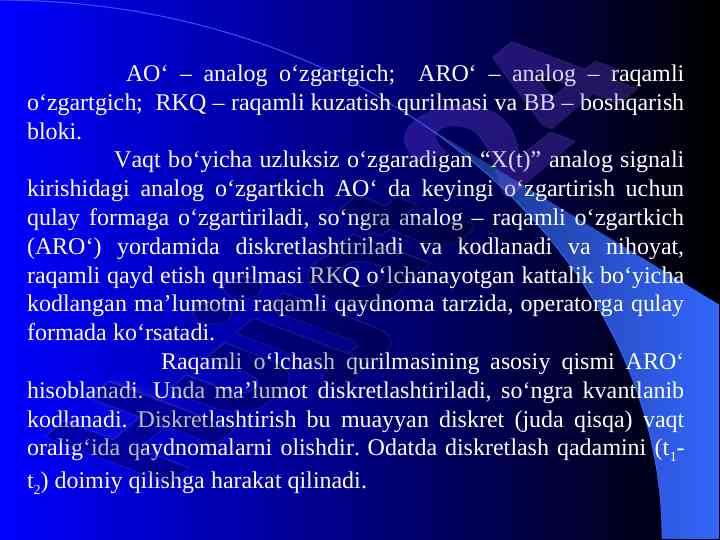 AO‘ – analog o‘zgartgich; ARO‘ – analog – raqamli o‘zgartgich; RKQ – raqamli kuzatish qurilmasi va BB – boshqarish bloki.

Vaqt bo‘yicha uzluksiz o‘zgaradigan “X(t)” analog signali kirishidagi analog o‘zgartkich AO‘ da keyingi o‘zgartirish uchun qulay formaga o‘zgartiriladi, so‘ngra analog – raqamli o‘zgartkich (ARO‘) yordamida diskretlashtiriladi va kodlanadi va nihoyat, raqamli qayd etish qurilmasi RKQ o‘lchanayotgan kattalik bo‘yicha kodlangan ma’lumotni raqamli qaydnoma tarzida, operatorga qulay formada ko‘rsatadi.

Raqamli o‘lchash qurilmasining asosiy qismi ARO‘ hisoblanadi. Unda ma’lumot diskretlashtiriladi, so‘ngra kvantlanib kodlanadi. Diskretlashtirish bu muayyan diskret (juda qisqa) vaqt oralig‘ida qaydnomalarni olishdir. Odatda diskretlash qadamini ($t_1$-$t_2$) doimiy qilishga harakat qilinadi.